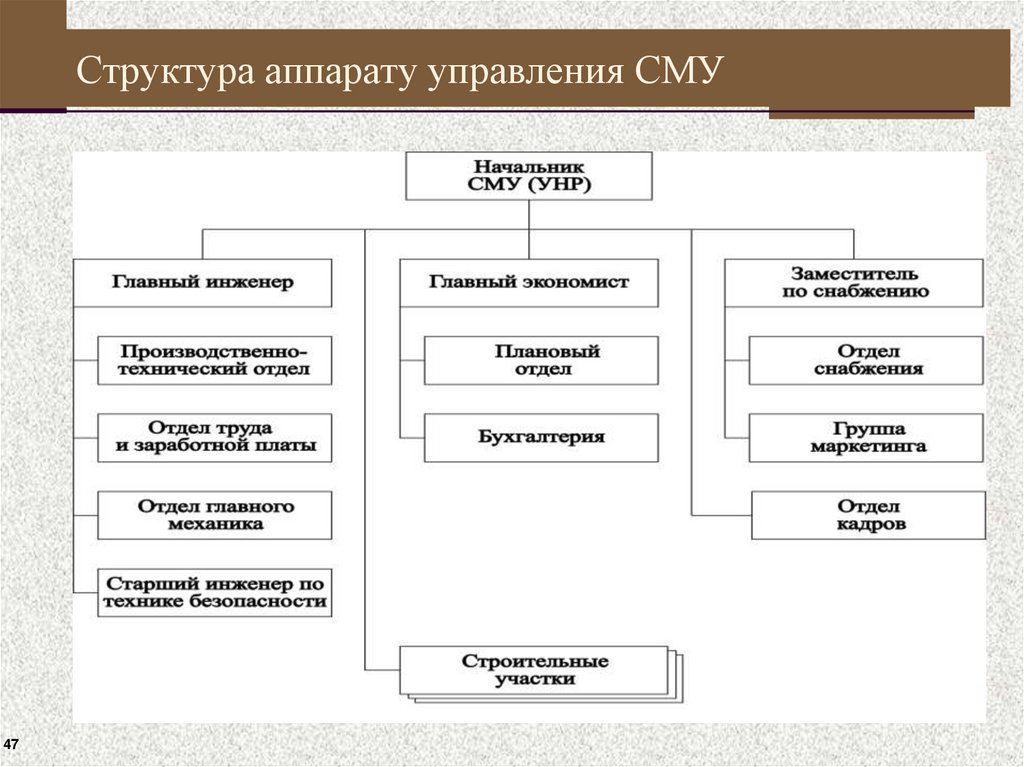 Структура аппарату управления СМУ

Начальник СМУ (УНР)

Главный инженер

Производственно-технический отдел

Отдел труда и заработной платы

Отдел главного механика

Старший инженер по технике безопасности

Главный экономист

Плановый отдел

Бухгалтерия

Заместитель по снабжению

Отдел снабжения

Группа маркетинга

Отдел кадров

Строительные участки

47